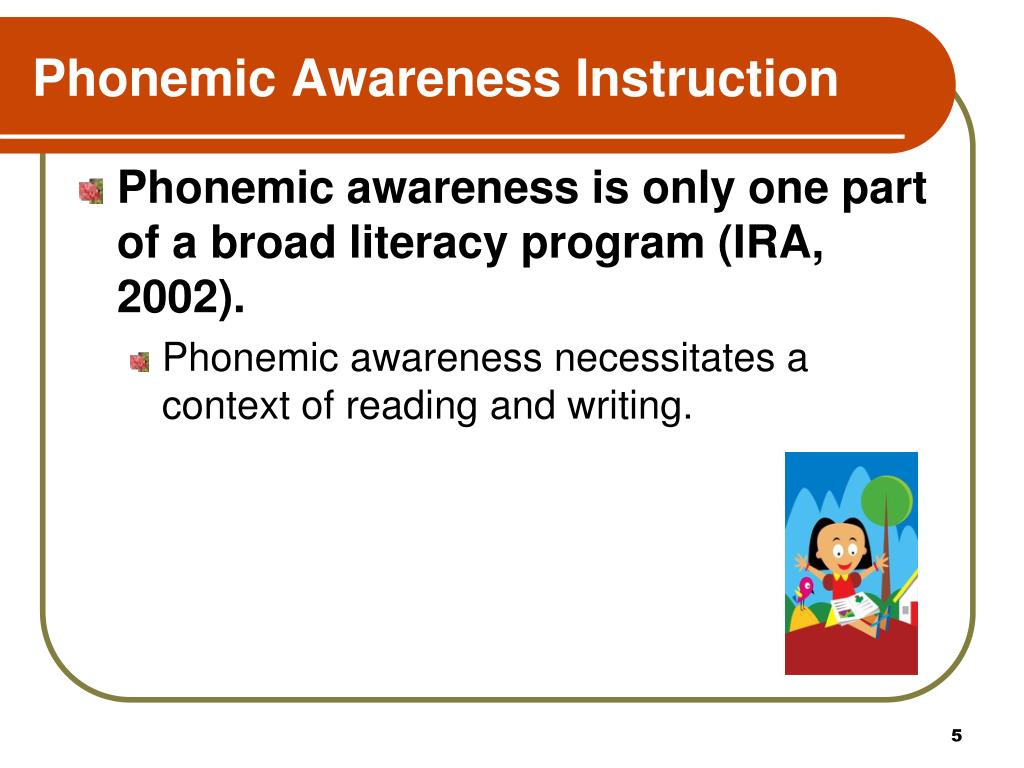 Phonemic Awareness Instruction

Phonemic awareness is only one part of a broad literacy program (IRA, 2002).

Phonemic awareness necessitates a context of reading and writing.

5